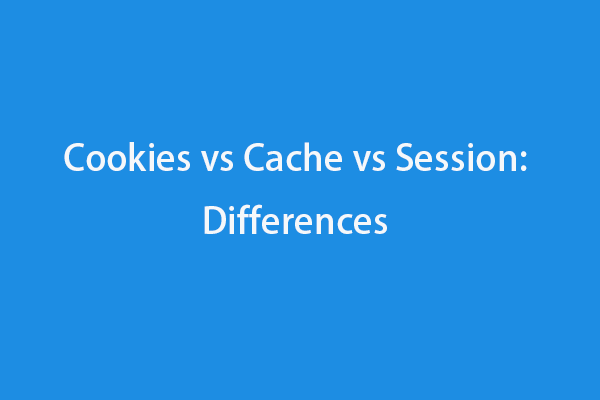 Cookies vs Cache vs Session: Differences